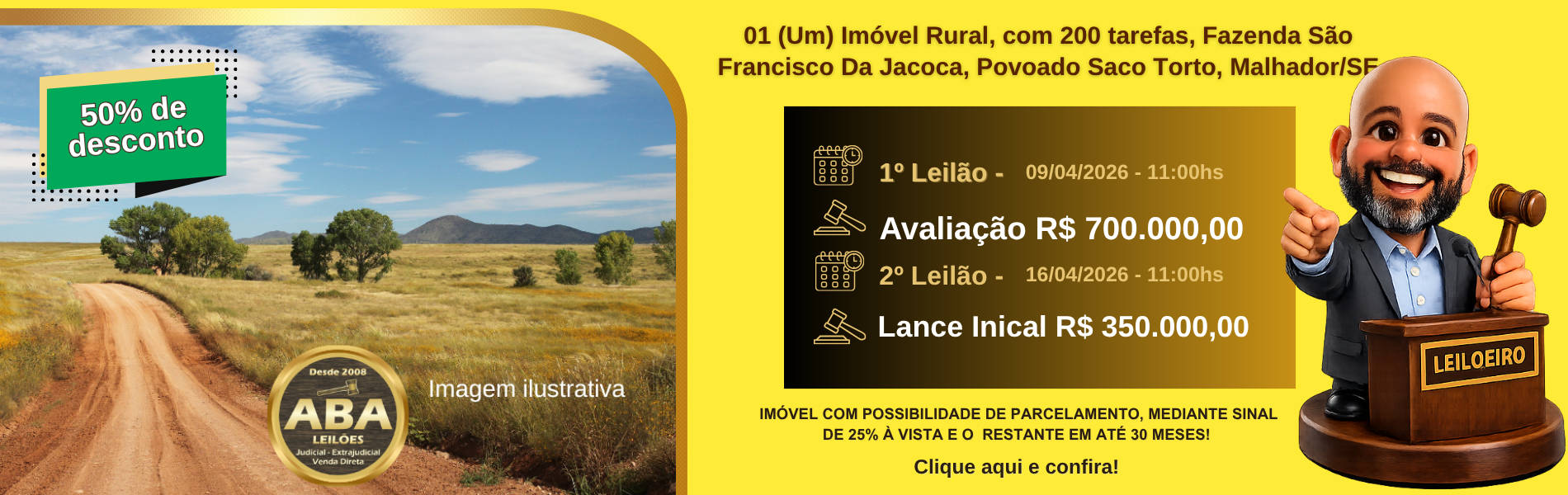 50% de desconto

Desde 2008
ABA
LEILÕES
Judicial - Extrajudicial
Venda Direta

Imagem ilustrativa

01 (Um) Imóvel Rural, com 200 tarefas, Fazenda São Francisco Da Jacoca, Povoado Saco Torto, Malhador/SE

1º Leilão - 09/04/2026 - 11:00hs

Avaliação R$ 700.000,00

2º Leilão - 16/04/2026 - 11:00hs

Lance Inical R$ 350.000,00

IMÓVEL COM POSSIBILIDADE DE PARCELAMENTO, MEDIANTE SINAL DE 25% À VISTA E O RESTANTE EM ATÉ 30 MESES!

Clique aqui e confira!

LEILOEIRO